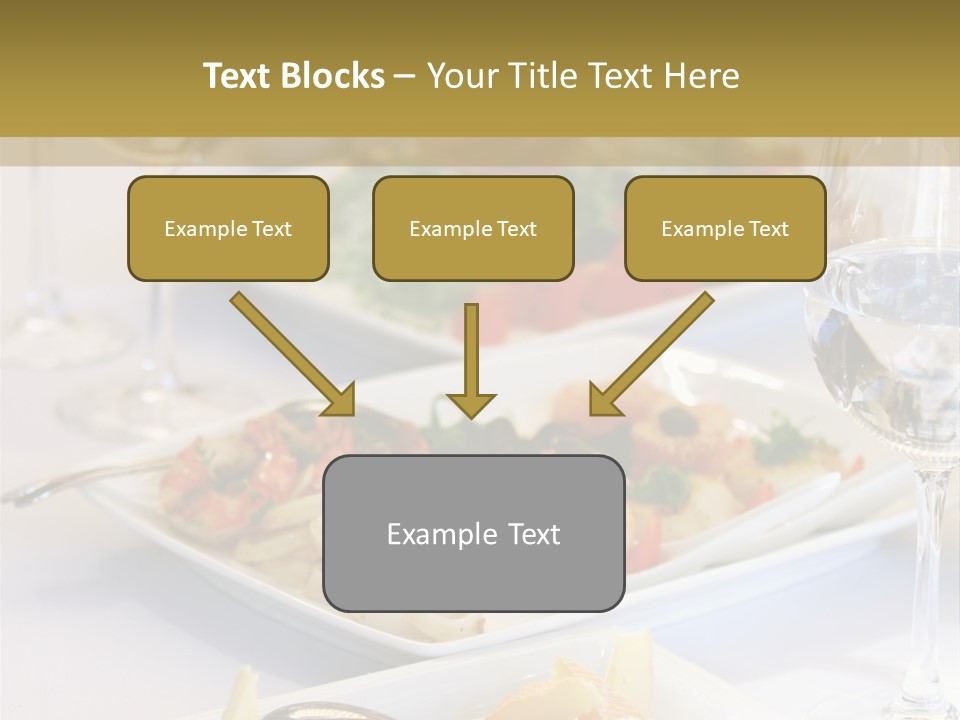 Text Blocks – Your Title Text Here

Example Text

Example Text

Example Text

Example Text